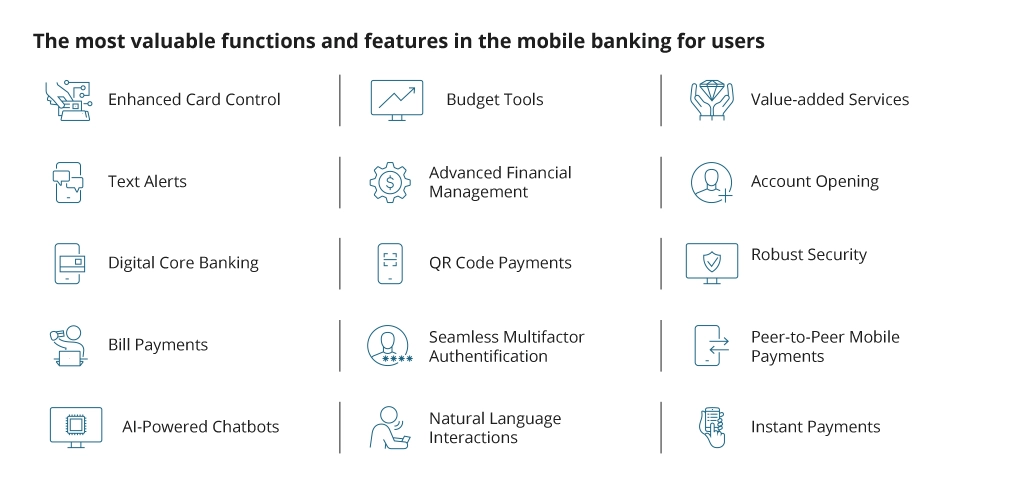 The most valuable functions and features in the mobile banking for users

Enhanced Card Control

Text Alerts

Digital Core Banking

Bill Payments

AI-Powered Chatbots

Budget Tools

Advanced Financial Management

QR Code Payments

Seamless Multifactor Authentification

Natural Language Interactions

Value-added Services

Account Opening

Robust Security

Peer-to-Peer Mobile Payments

Instant Payments